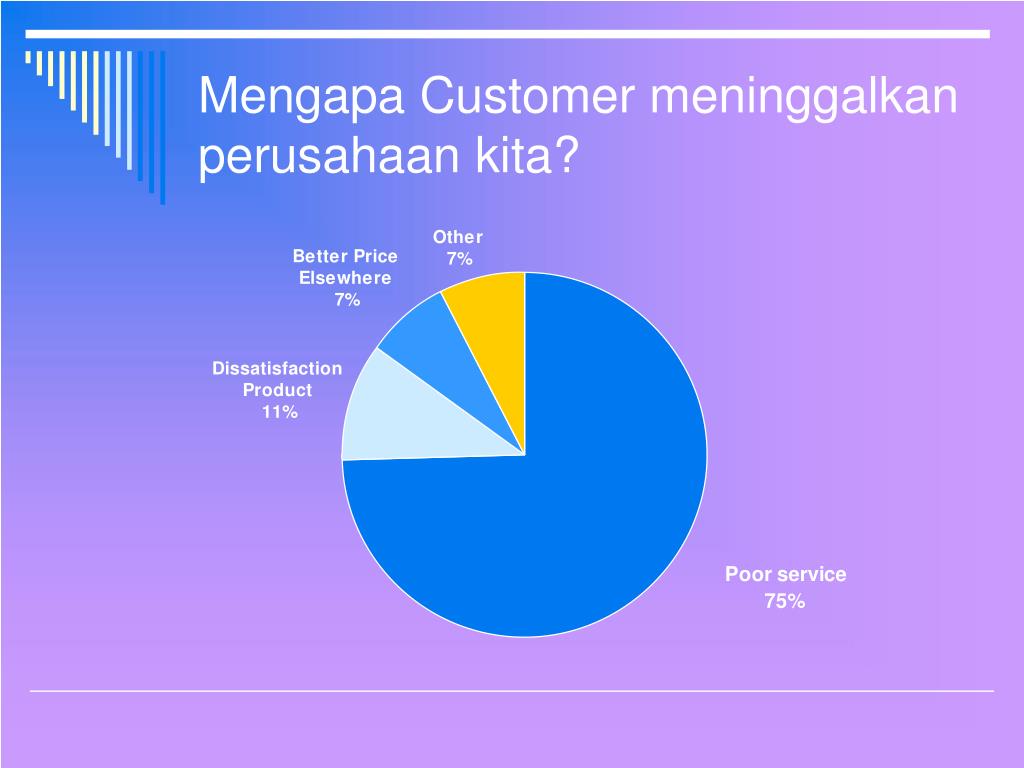 Mengapa Customer meninggalkan perusahaan kita?

Other
7%

Better Price
Elsewhere
7%

Dissatisfaction
Product
11%

Poor service
75%